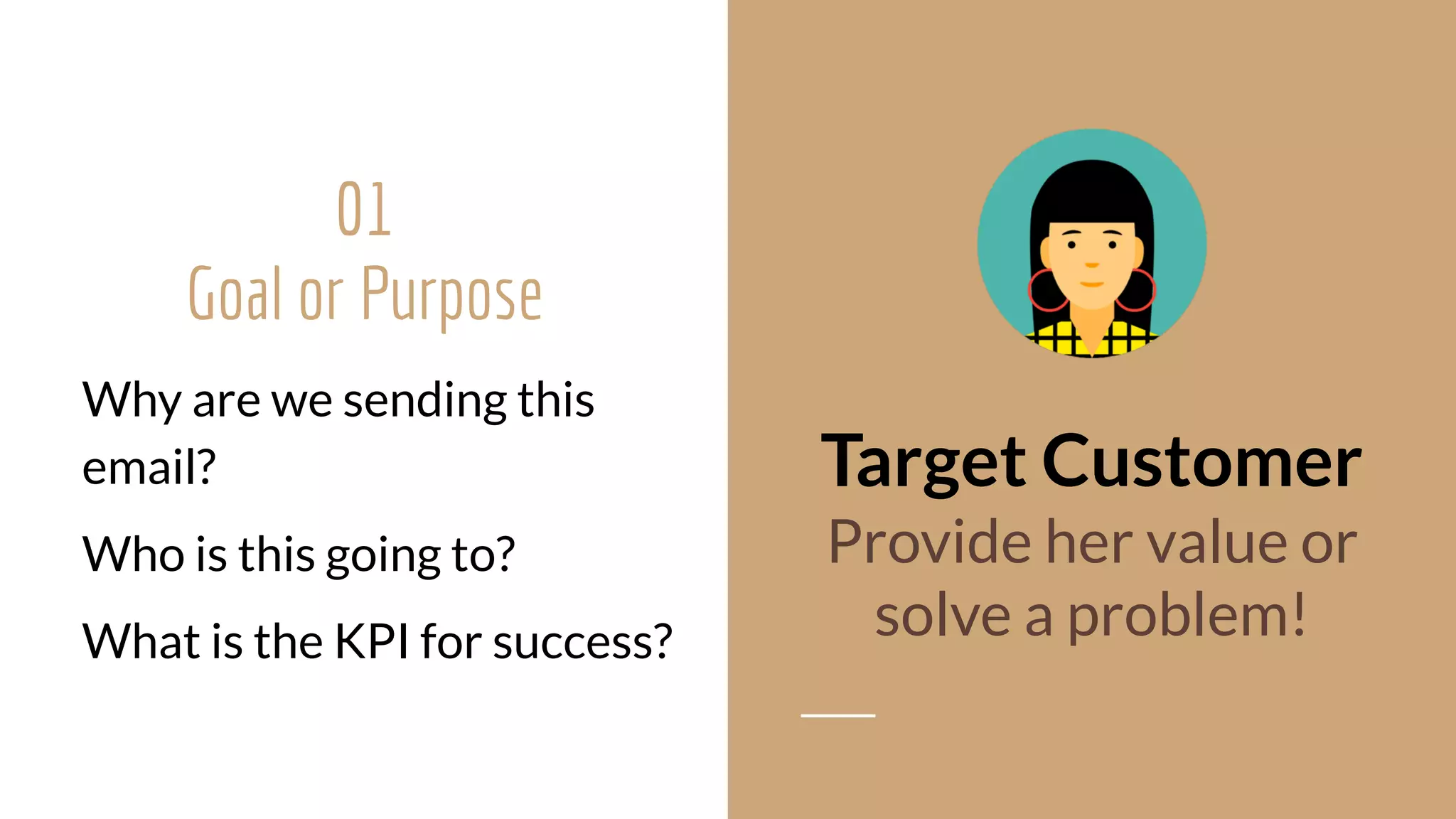 01
Goal or Purpose

Why are we sending this email?

Who is this going to?

What is the KPI for success?

Target Customer

Provide her value or solve a problem!